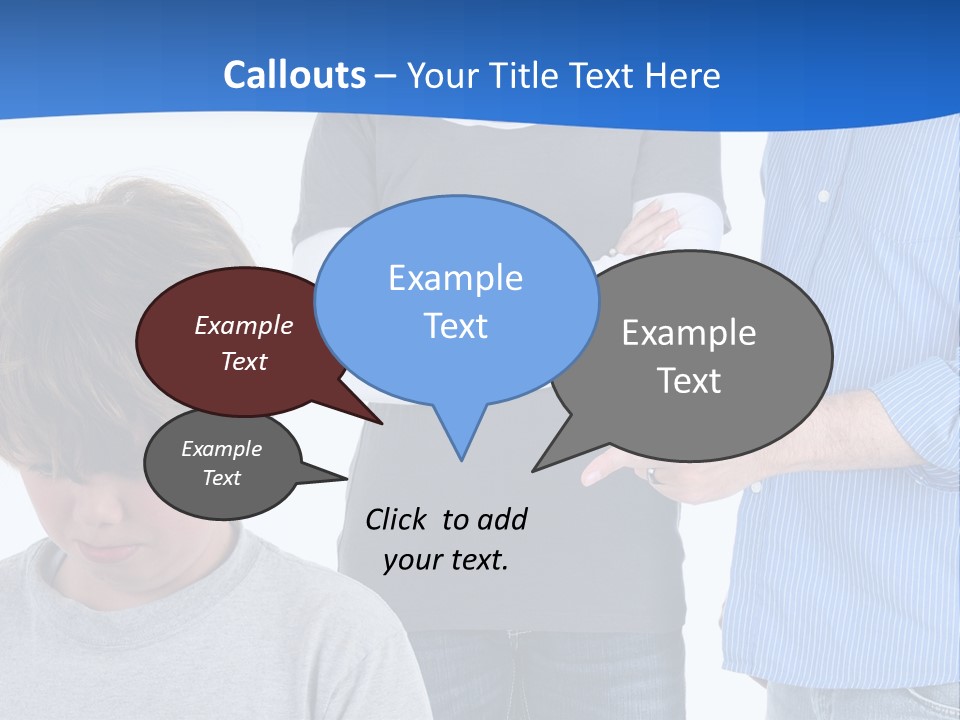 Callouts – Your Title Text Here

Example Text

Example Text

Example Text

Example Text

Click to add your text.